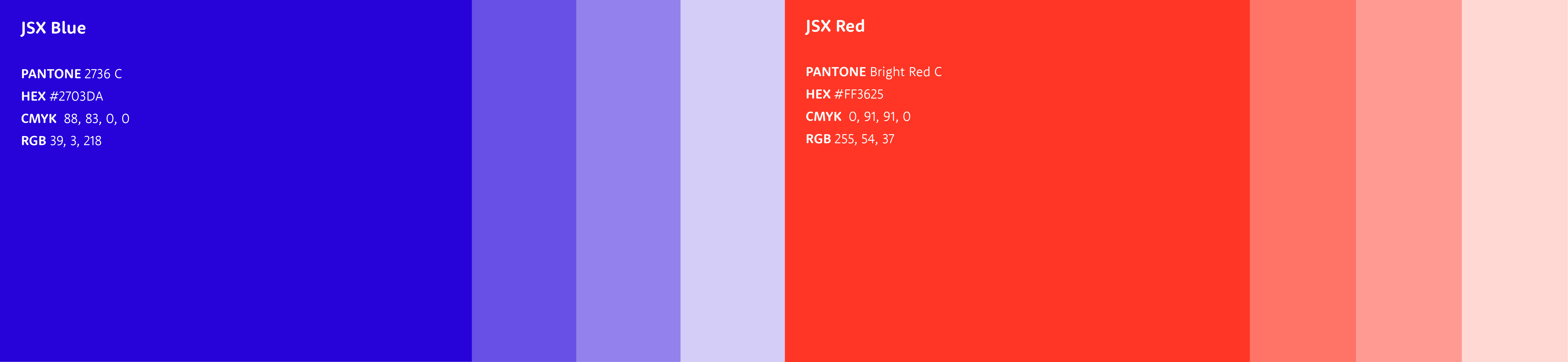 JSX Blue

PANTONE 2736 C
HEX #2703DA
CMYK 88, 83, 0, 0
RGB 39, 3, 218

JSX Red

PANTONE Bright Red C
HEX #FF3625
CMYK 0, 91, 91, 0
RGB 255, 54, 37